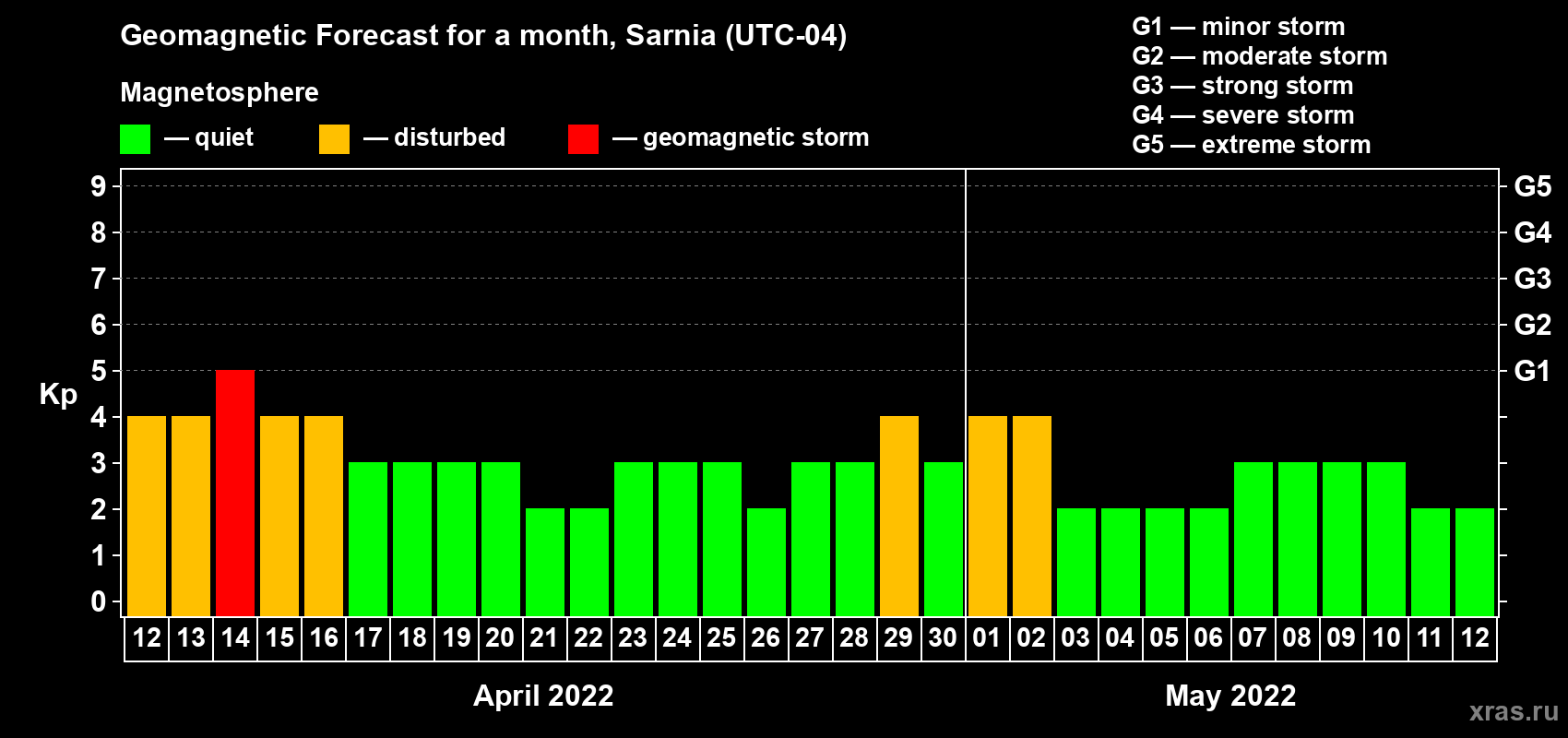 Geomagnetic Forecast for a month, Sarnia (UTC-04)

Magnetosphere

— quiet — disturbed — geomagnetic storm

G1 — minor storm
G2 — moderate storm
G3 — strong storm
G4 — severe storm
G5 — extreme storm

Kp

9 8 7 6 5 4 3 2 1 0

G5 G4 G3 G2 G1

12 13 14 15 16 17 18 19 20 21 22 23 24 25 26 27 28 29 30 01 02 03 04 05 06 07 08 09 10 11 12

April 2022

May 2022

xras.ru